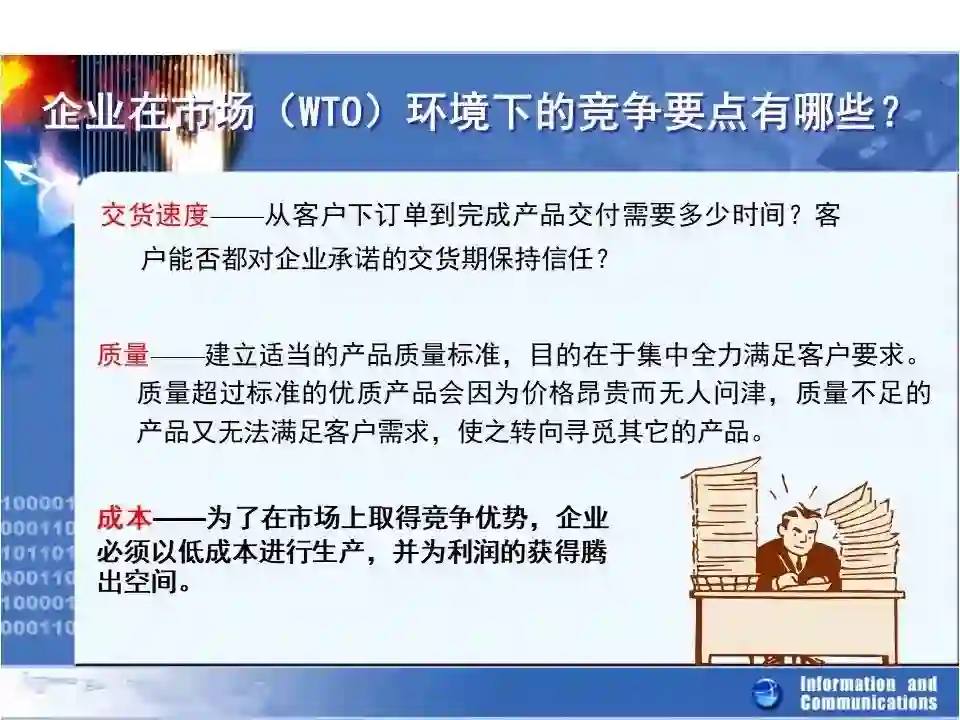 企业在市场（WTO）环境下的竞争要点有哪些？

交货速度——从客户下订单到完成产品交付需要多少时间？客户能否都对企业承诺的交货期保持信任？

质量——建立适当的产品质量标准，目的在于集中全力满足客户要求。质量超过标准的优质产品会因为价格昂贵而无人问津，质量不足的产品又无法满足客户需求，使之转向寻觅其它的产品。

成本——为了在市场上取得竞争优势，企业必须以低成本进行生产，并为利润的获得腾出空间。

100001
000110
101101
000110
100001
000110

Information and Communications